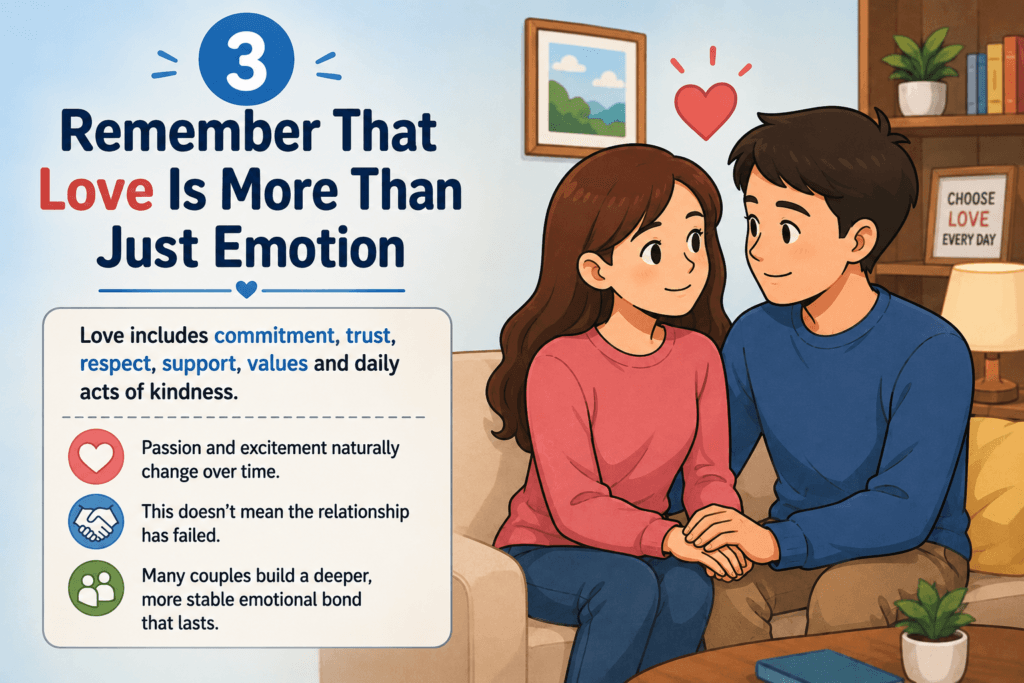 3

Remember That Love Is More Than Just Emotion

Love includes commitment, trust, respect, support, values and daily acts of kindness.

Passion and excitement naturally change over time.

This doesn't mean the relationship has failed.

Many couples build a deeper, more stable emotional bond that lasts.

CHOOSE LOVE EVERY DAY